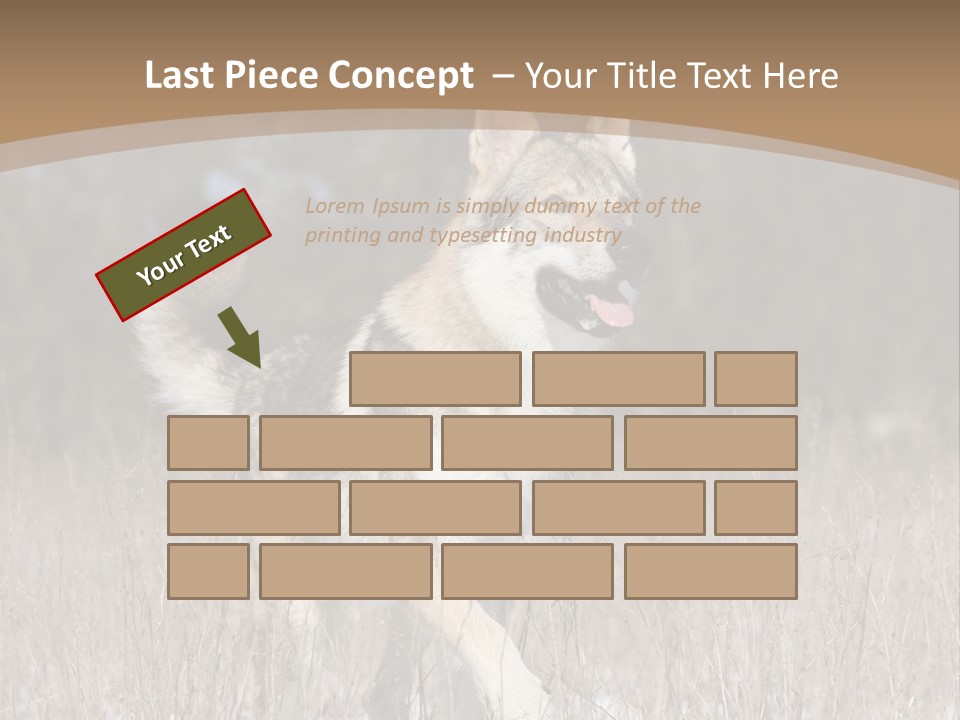 Last Piece Concept – Your Title Text Here

Your Text

Lorem Ipsum is simply dummy text of the printing and typesetting industry